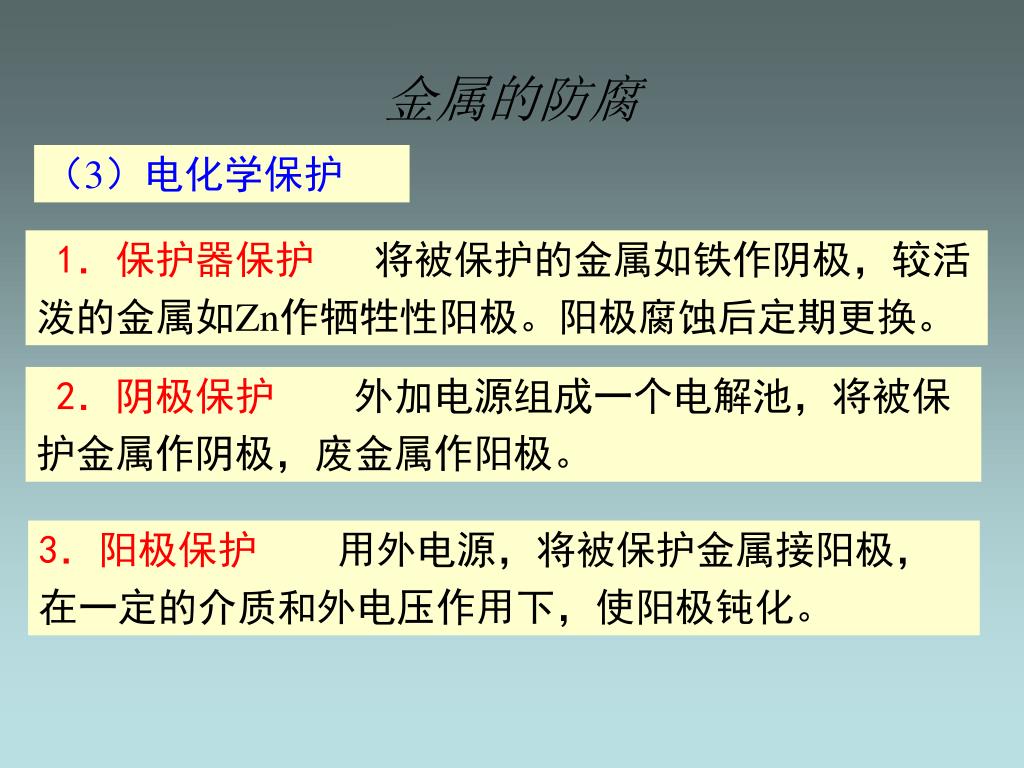 金属的防腐

（3）电化学保护

1．保护器保护　将被保护的金属如铁作阴极，较活泼的金属如Zn作牺牲性阳极。阳极腐蚀后定期更换。

2．阴极保护　外加电源组成一个电解池，将被保护金属作阴极，废金属作阳极。

3．阳极保护　用外电源，将被保护金属接阳极，在一定的介质和外电压作用下，使阳极钝化。